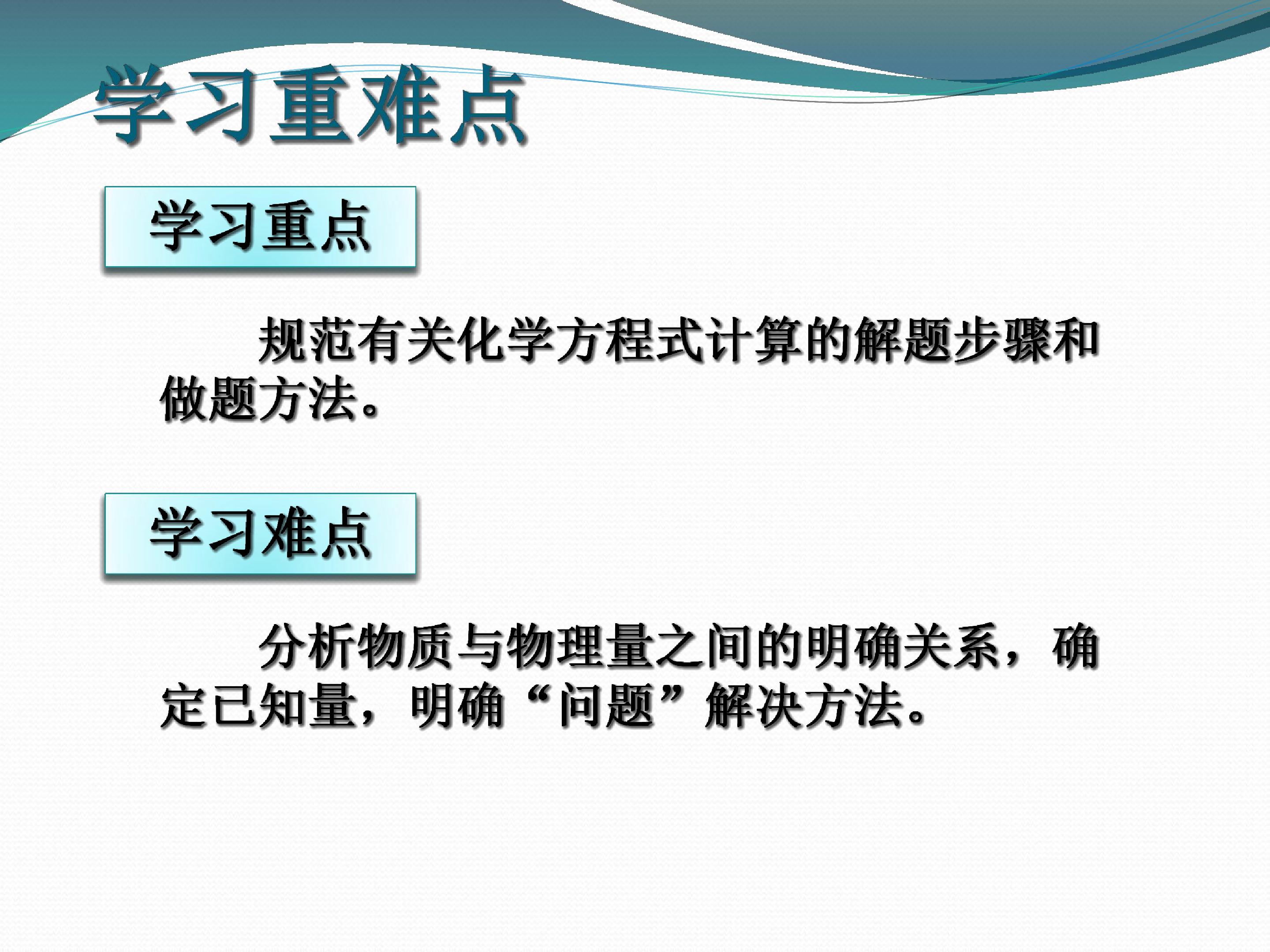 学习重难点

学习重点

规范有关化学方程式计算的解题步骤和做题方法。

学习难点

分析物质与物理量之间的明确关系，确定已知量，明确“问题”解决方法。